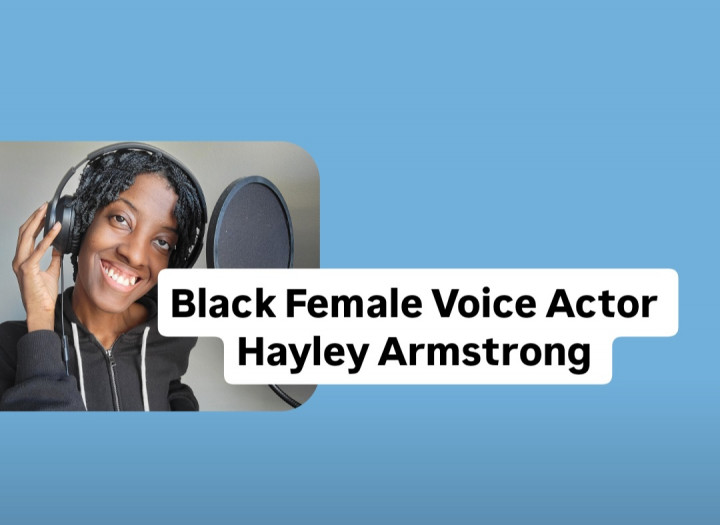 Black Female Voice Actor
Hayley Armstrong